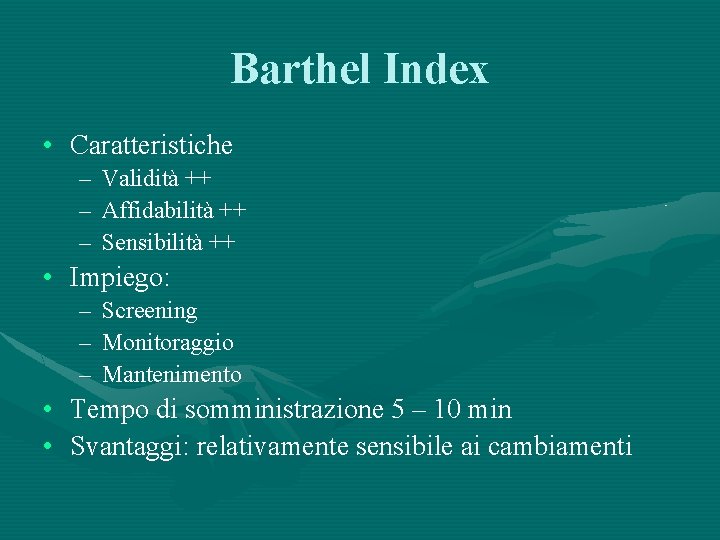 Barthel Index

• Caratteristiche
  – Validità ++
  – Affidabilità ++
  – Sensibilità ++
• Impiego:
  – Screening
  – Monitoraggio
  – Mantenimento
• Tempo di somministrazione 5 – 10 min
• Svantaggi: relativamente sensibile ai cambiamenti